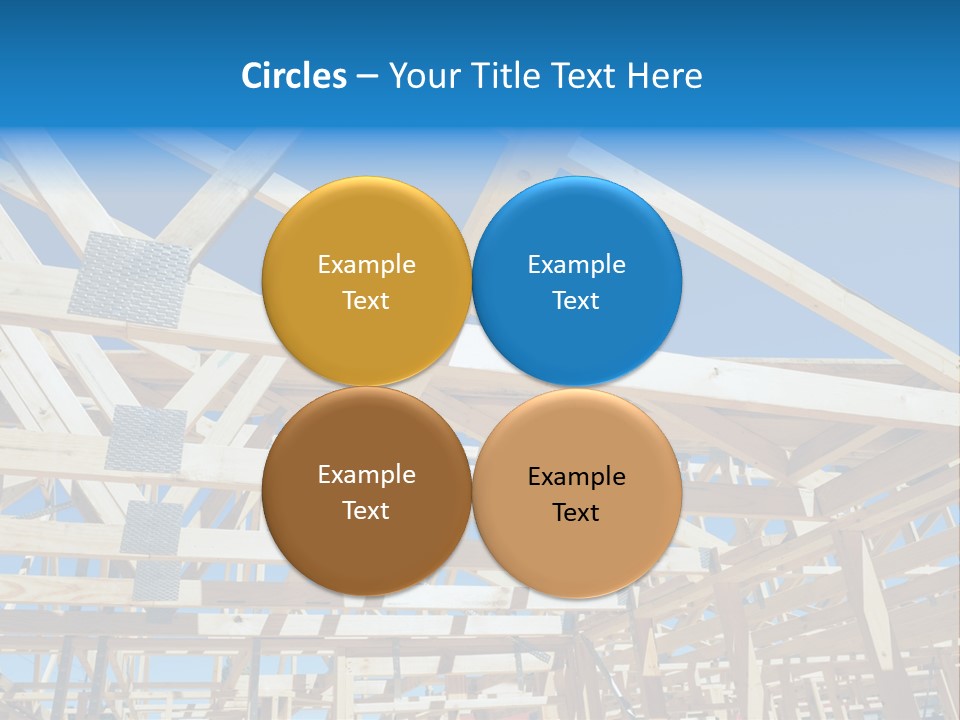 Circles – Your Title Text Here

Example Text

Example Text

Example Text

Example Text